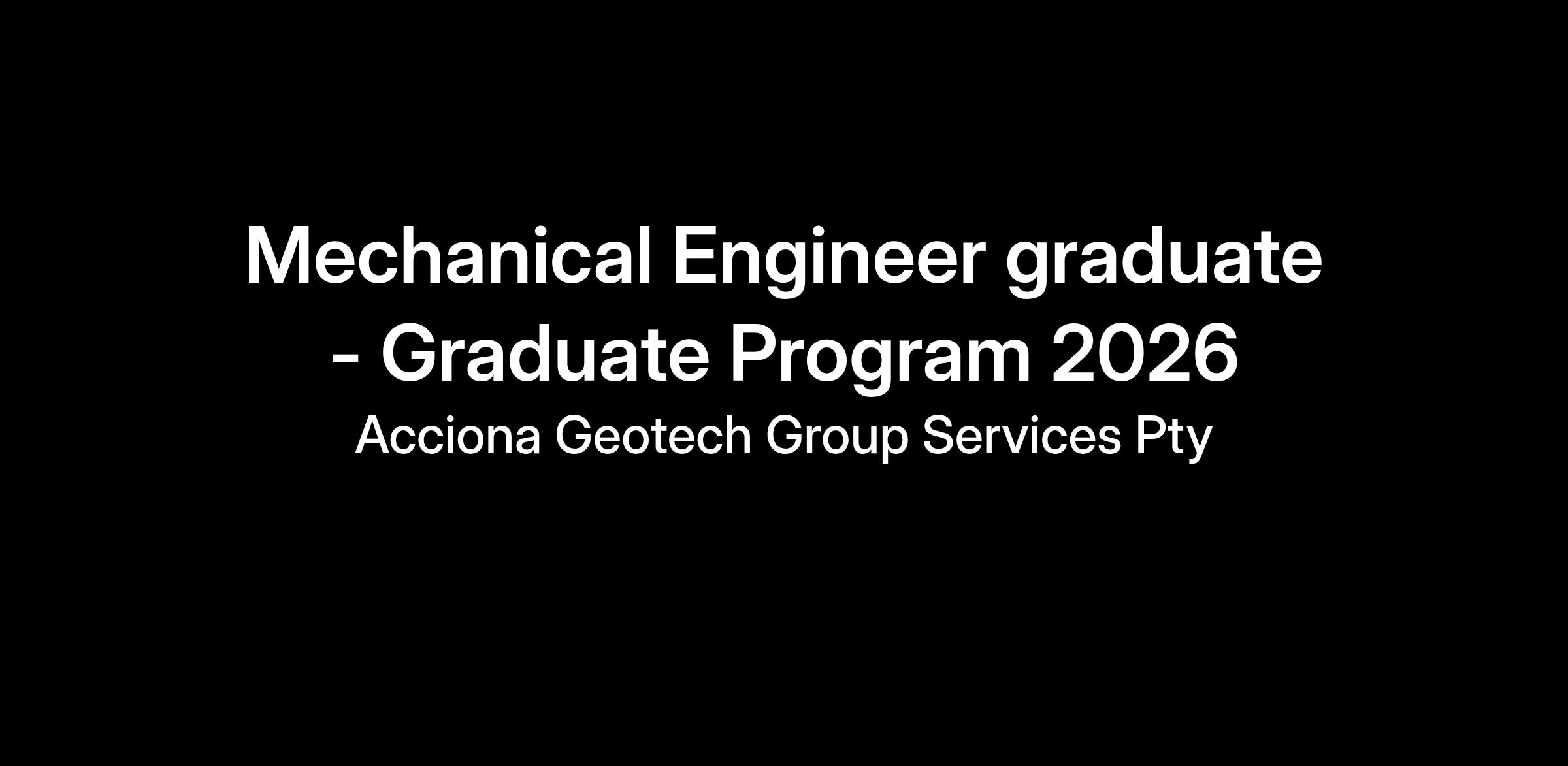 Mechanical Engineer graduate - Graduate Program 2026

Acciona Geotech Group Services Pty